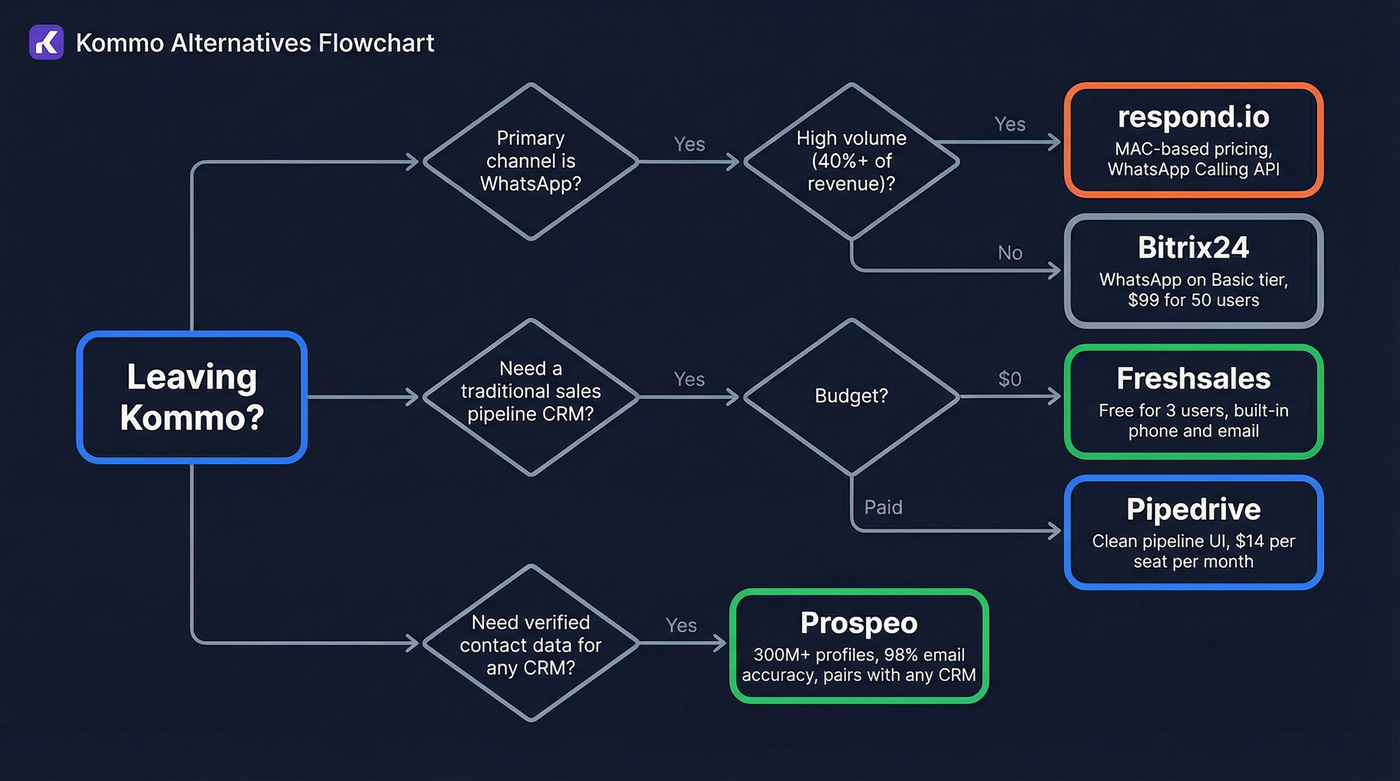 Kommo Alternatives Flowchart

Leaving Kommo?

Primary channel is WhatsApp?

Yes

High volume (40%+ of revenue)?

Yes

respond.io
MAC-based pricing, WhatsApp Calling API

No

Bitrix24
WhatsApp on Basic tier, $99 for 50 users

Need a traditional sales pipeline CRM?

Yes

Budget?

$0

Freshsales
Free for 3 users, built-in phone and email

Paid

Pipedrive
Clean pipeline UI, $14 per seat per month

Need verified contact data for any CRM?

Yes

Prospeo
300M+ profiles, 98% email accuracy, pairs with any CRM